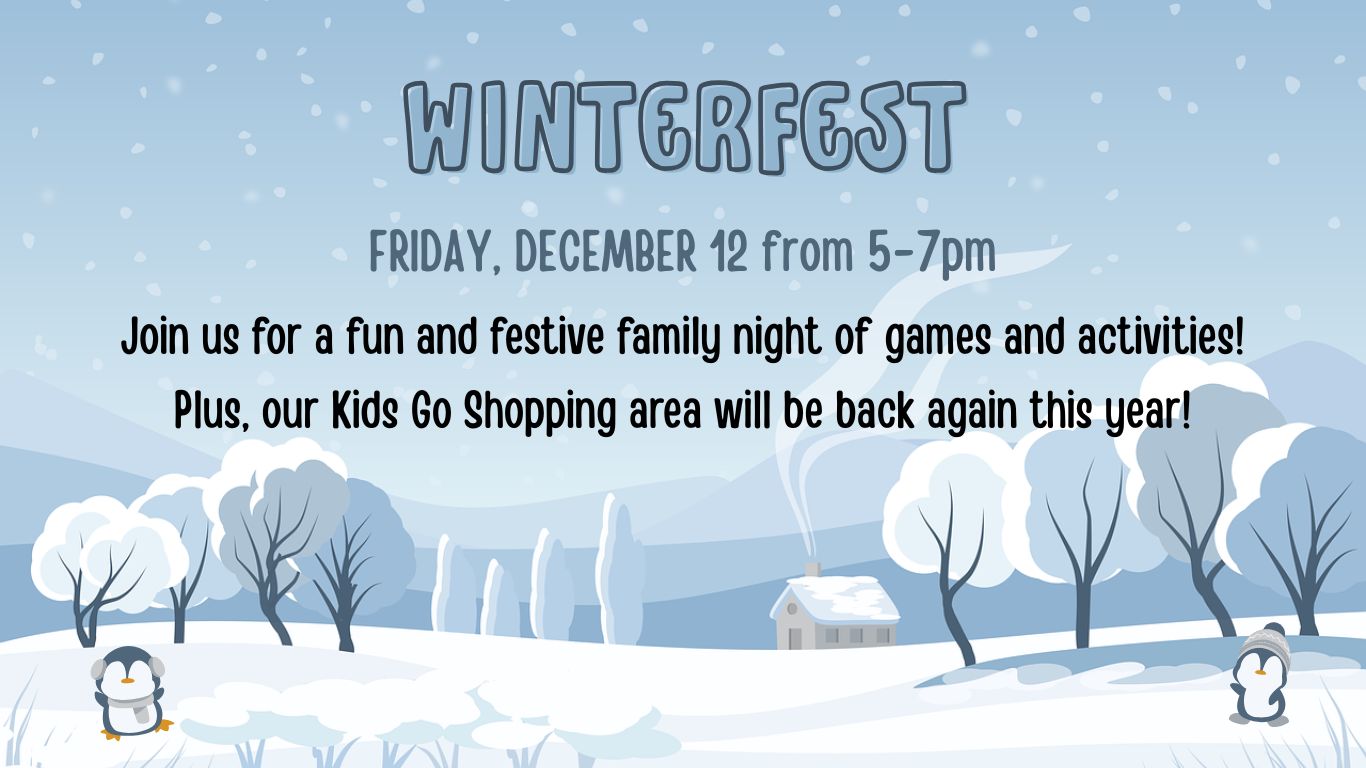 WINTERFEST

FRIDAY, DECEMBER 12 from 5-7pm

Join us for a fun and festive family night of games and activities! Plus, our Kids Go Shopping area will be back again this year!